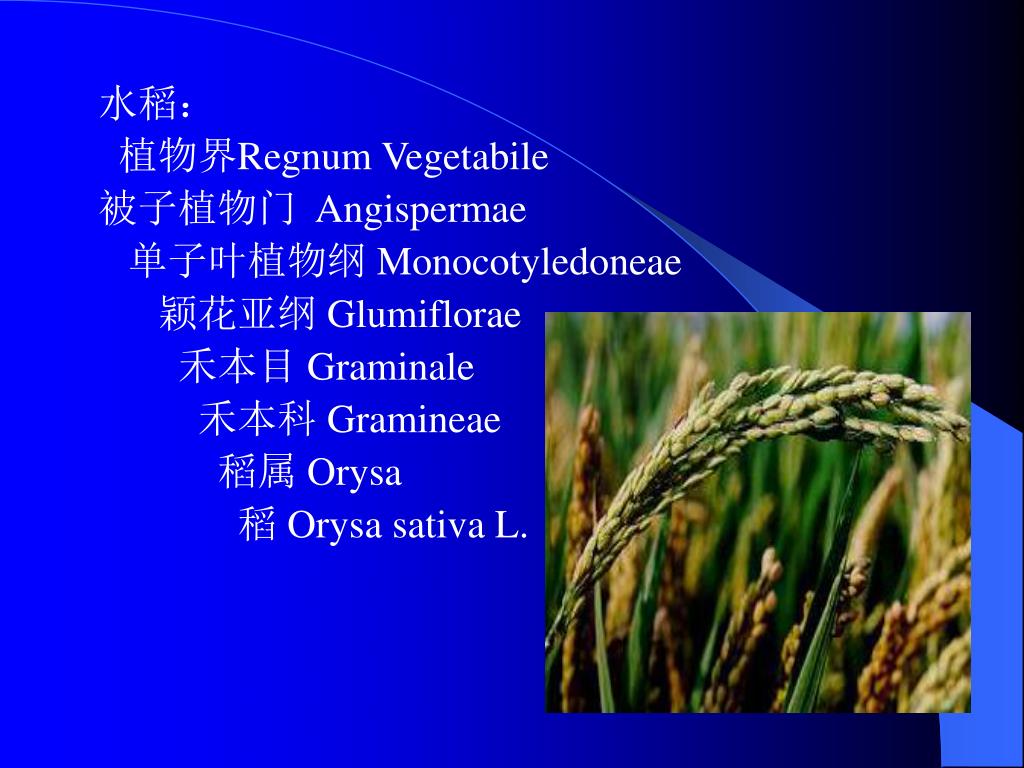 水稻：
植物界Regnum Vegetabile
被子植物门 Angispermae
单子叶植物纲 Monocotyledoneae
颖花亚纲 Glumiflorae
禾本目 Graminale
禾本科 Gramineae
稻属 Orysa
稻 Orysa sativa L.